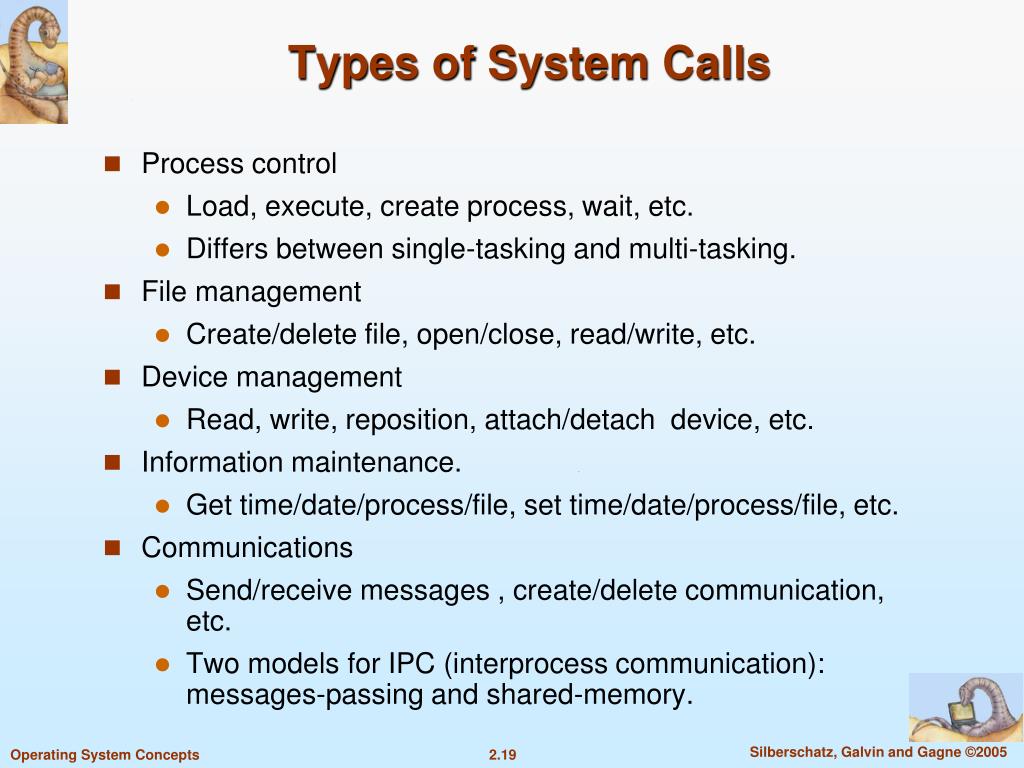 Types of System Calls

Process control

Load, execute, create process, wait, etc.

Differs between single-tasking and multi-tasking.

File management

Create/delete file, open/close, read/write, etc.

Device management

Read, write, reposition, attach/detach device, etc.

Information maintenance.

Get time/date/process/file, set time/date/process/file, etc.

Communications

Send/receive messages , create/delete communication, etc.

Two models for IPC (interprocess communication): messages-passing and shared-memory.

Operating System Concepts

2.19

Silberschatz, Galvin and Gagne ©2005